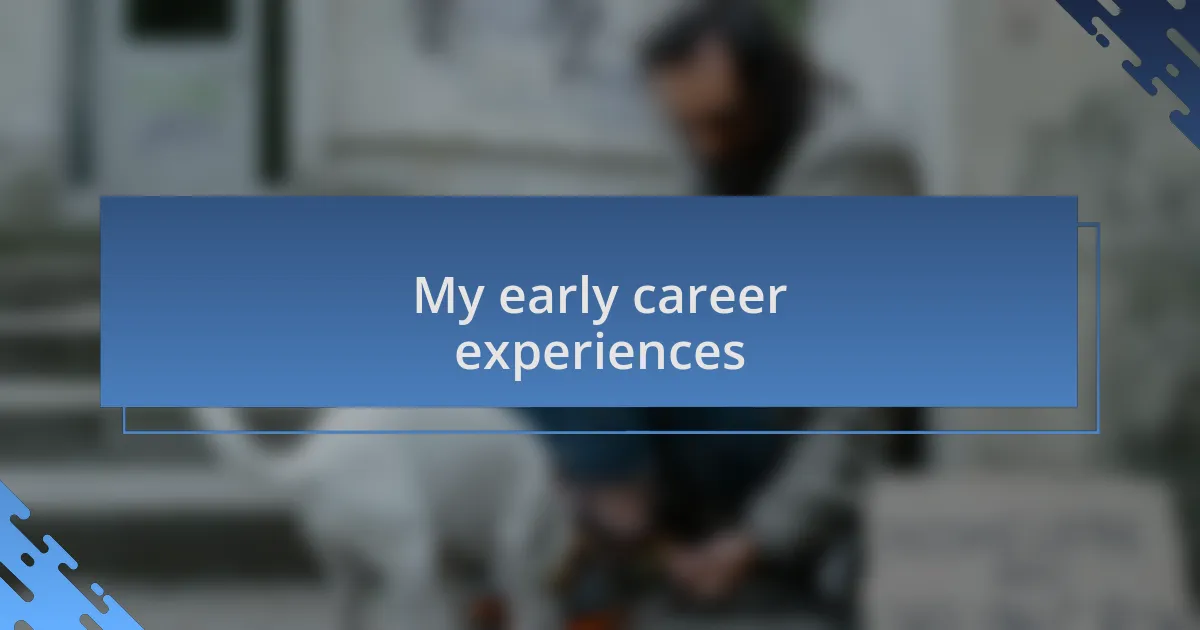 My early career experiences